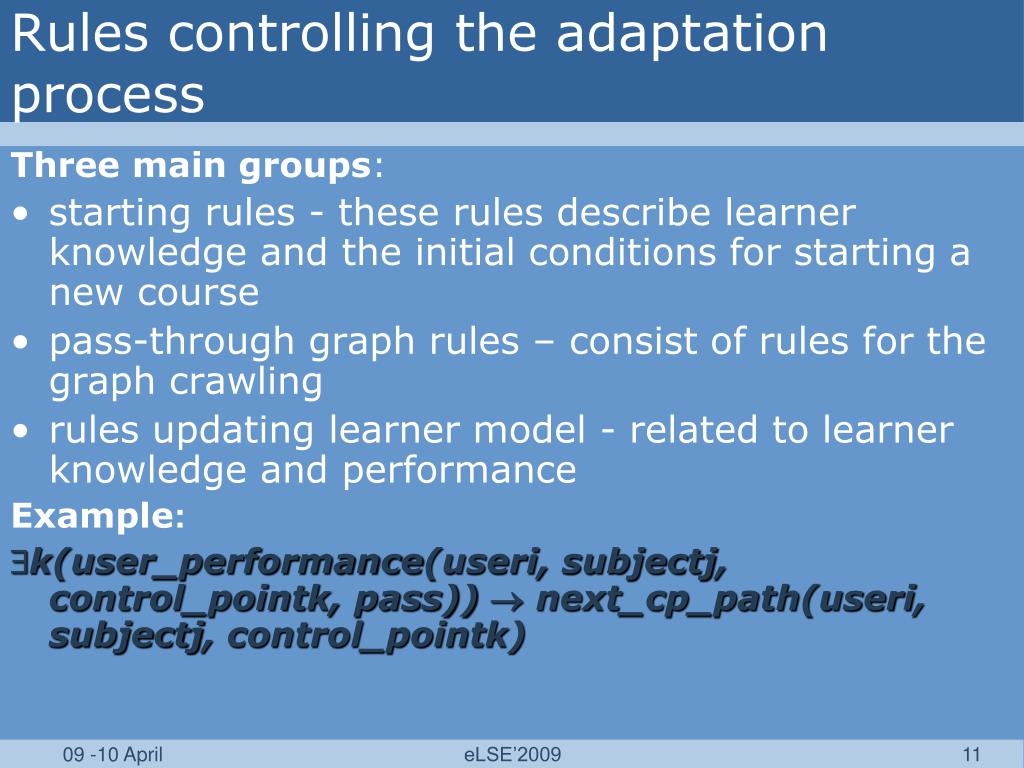 Rules controlling the adaptation process

Three main groups:

• starting rules - these rules describe learner knowledge and the initial conditions for starting a new course
• pass-through graph rules – consist of rules for the graph crawling
• rules updating learner model - related to learner knowledge and performance

Example:

$\exists$k(user_performance(useri, subjectj, control_pointk, pass)) $\rightarrow$ next_cp_path(useri, subjectj, control_pointk)

09 -10 April

eLSE'2009

11